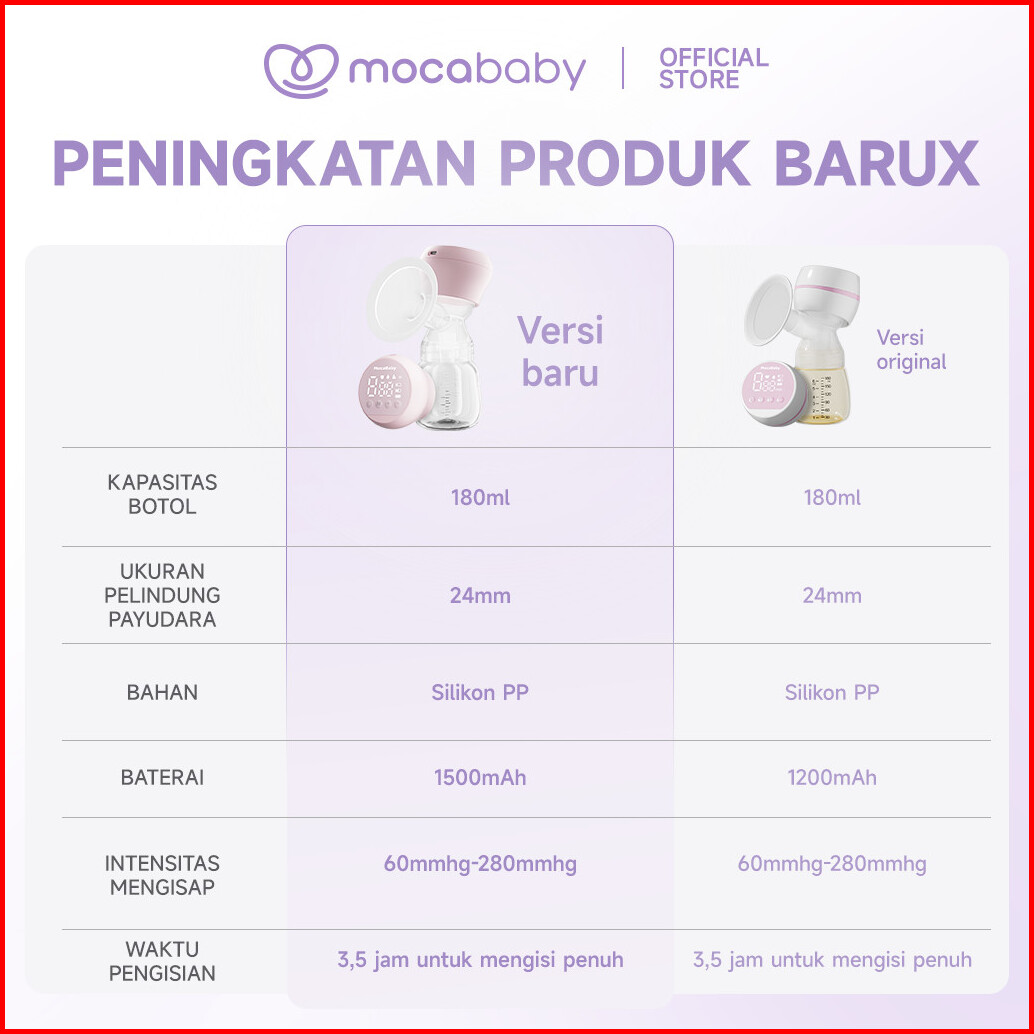 mocababy | OFFICIAL STORE

PENINGKATAN PRODUK BARUX

| | Versi baru | Versi original |
|---|---|---|
| KAPASITAS BOTOL | 180ml | 180ml |
| UKURAN PELINDUNG PAYUDARA | 24mm | 24mm |
| BAHAN | Silikon PP | Silikon PP |
| BATERAI | 1500mAh | 1200mAh |
| INTENSITAS MENGISAP | 60mmhg-280mmhg | 60mmhg-280mmhg |
| WAKTU PENGISIAN | 3,5 jam untuk mengisi penuh | 3,5 jam untuk mengisi penuh |